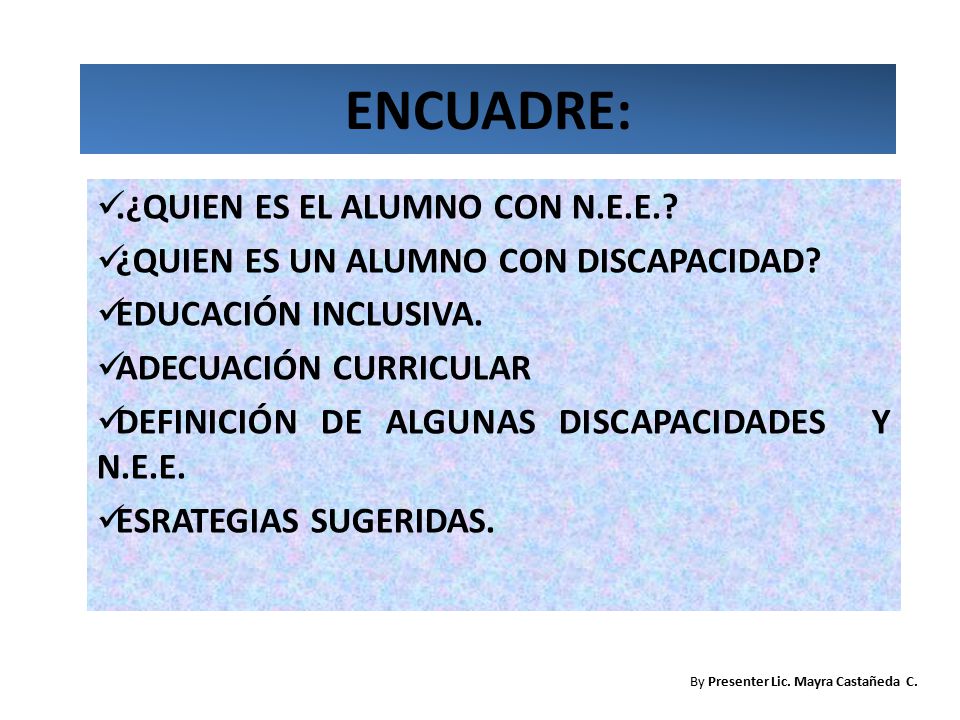 ENCUADRE:

✓.¿QUIEN ES EL ALUMNO CON N.E.E.?

✓¿QUIEN ES UN ALUMNO CON DISCAPACIDAD?

✓EDUCACIÓN INCLUSIVA.

✓ADECUACIÓN CURRICULAR

✓DEFINICIÓN DE ALGUNAS DISCAPACIDADES Y N.E.E.

✓ESRATEGIAS SUGERIDAS.

By Presenter Lic. Mayra Castañeda C.